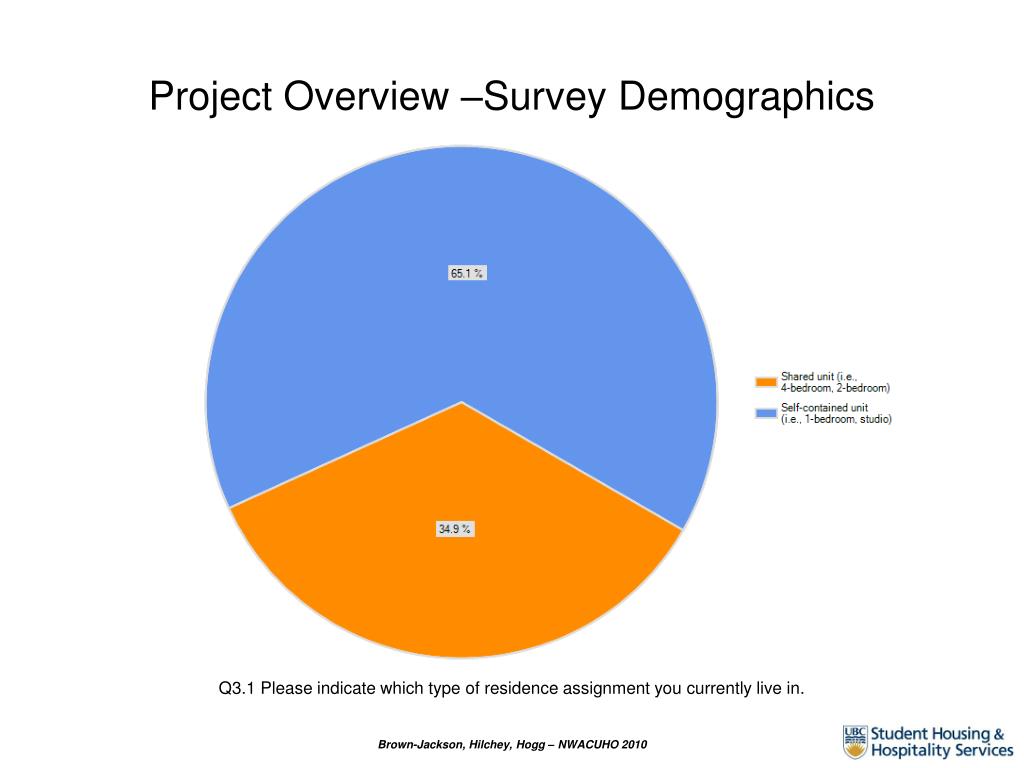 Project Overview –Survey Demographics

65.1 %

34.9 %

Shared unit (i.e., 4-bedroom, 2-bedroom)

Self-contained unit (i.e., 1-bedroom, studio)

Q3.1 Please indicate which type of residence assignment you currently live in.

Brown-Jackson, Hilchey, Hogg – NWACUHO 2010

UBC Student Housing & Hospitality Services